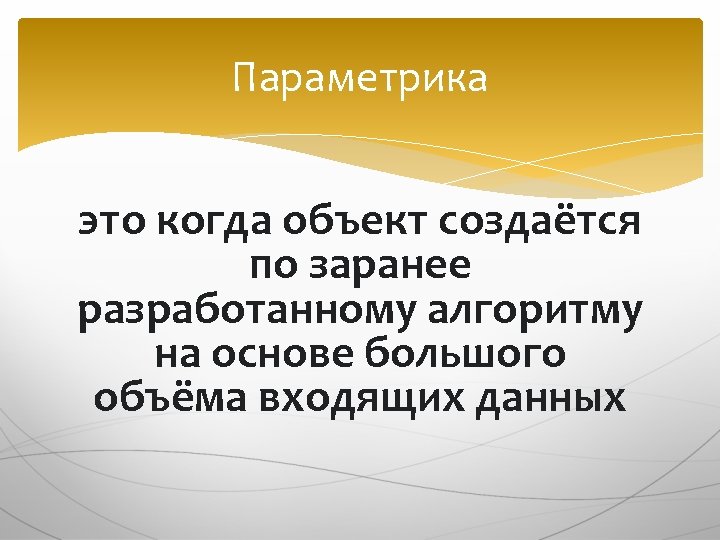 Параметрика

это когда объект создаётся по заранее разработанному алгоритму на основе большого объёма входящих данных